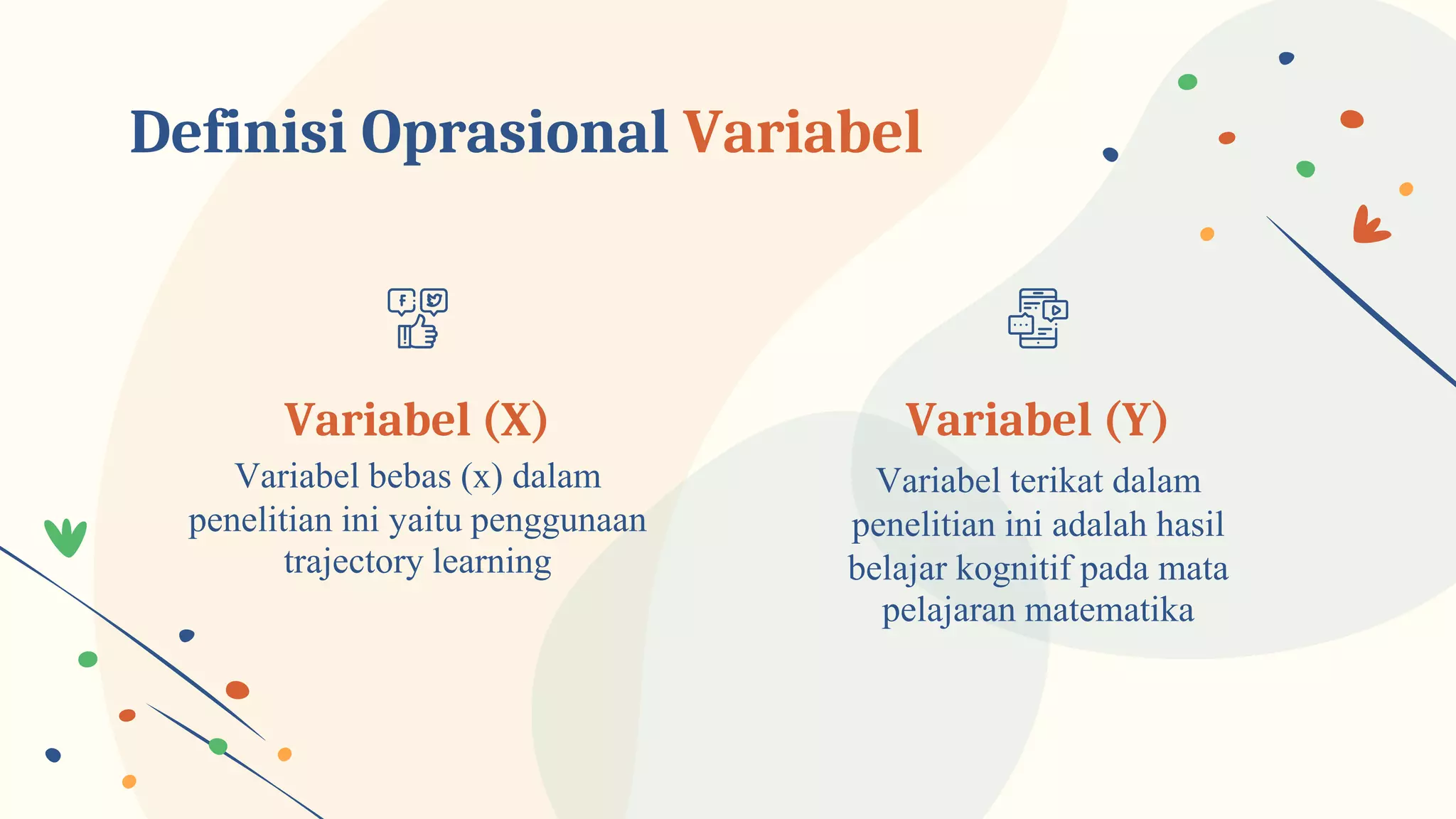 Definisi Oprasional Variabel

Variabel (X)
Variabel bebas (x) dalam penelitian ini yaitu penggunaan trajectory learning

Variabel (Y)
Variabel terikat dalam penelitian ini adalah hasil belajar kognitif pada mata pelajaran matematika